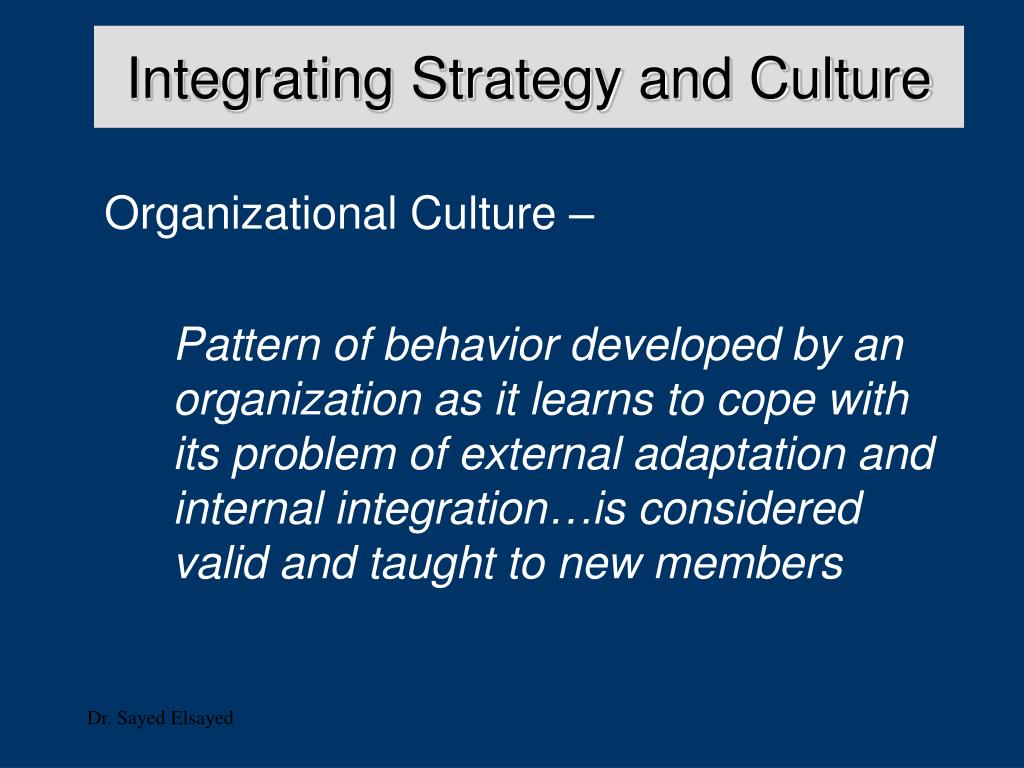 Integrating Strategy and Culture

Organizational Culture –

Pattern of behavior developed by an organization as it learns to cope with its problem of external adaptation and internal integration…is considered valid and taught to new members

Dr. Sayed Elsayed